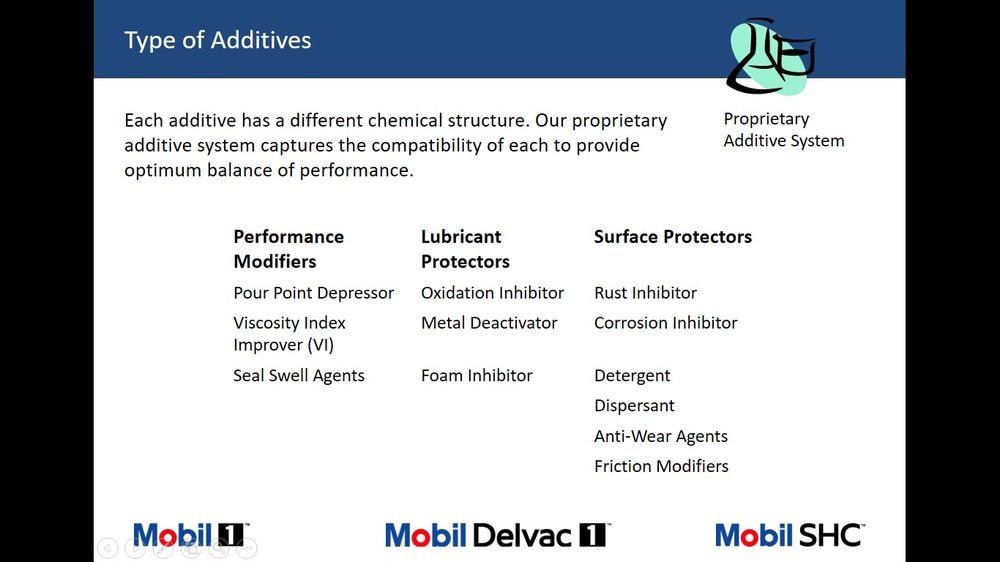 Type of Additives

Proprietary
Additive System

Each additive has a different chemical structure. Our proprietary additive system captures the compatibility of each to provide optimum balance of performance.

| Performance Modifiers | Lubricant Protectors | Surface Protectors |
|---|---|---|
| Pour Point Depressor | Oxidation Inhibitor | Rust Inhibitor |
| Viscosity Index Improver (VI) | Metal Deactivator | Corrosion Inhibitor |
| Seal Swell Agents | Foam Inhibitor | Detergent |
| | | Dispersant |
| | | Anti-Wear Agents |
| | | Friction Modifiers |

Mobil 1™ Mobil Delvac 1™ Mobil SHC™